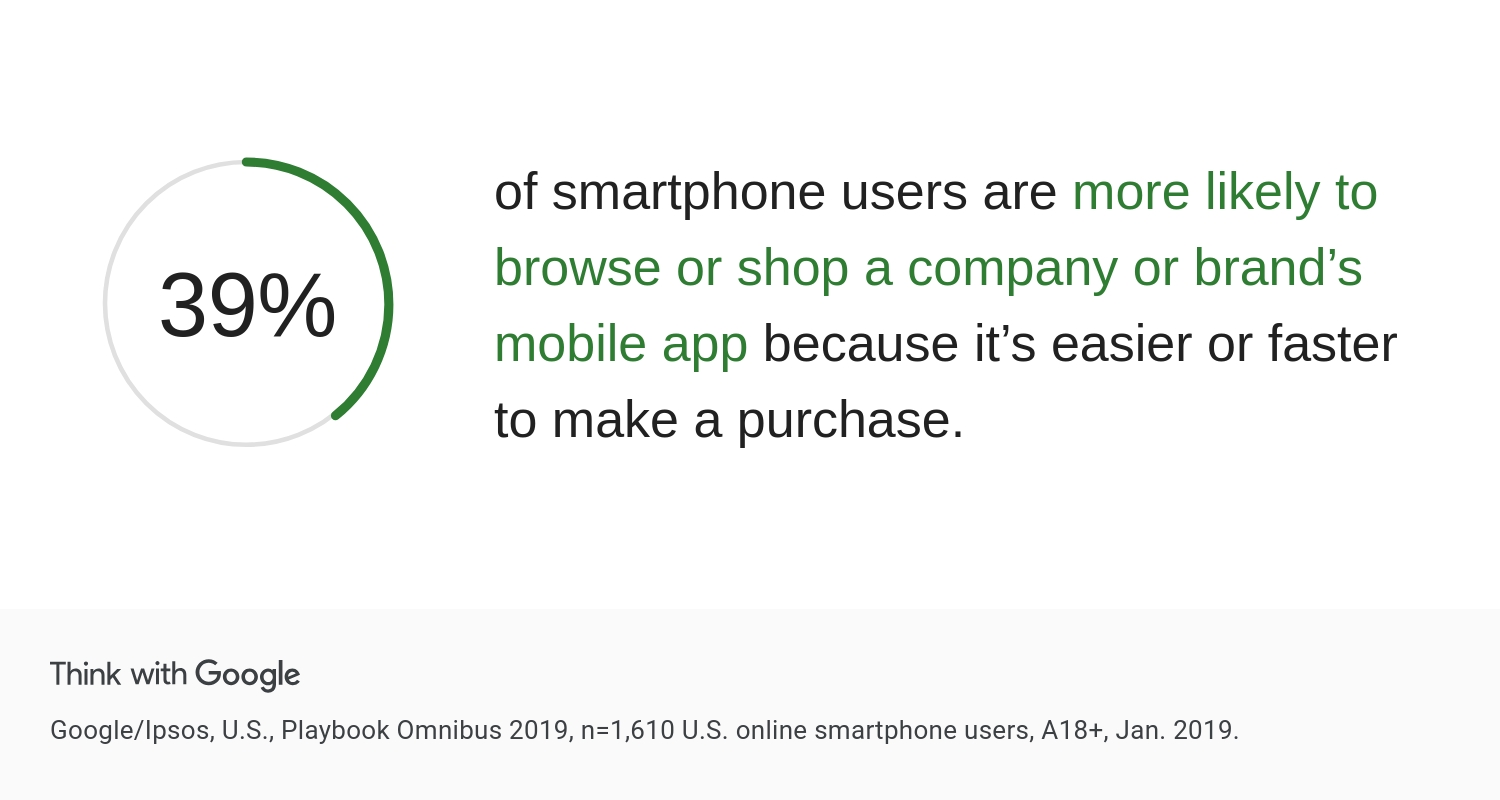 39%

of smartphone users are more likely to browse or shop a company or brand’s mobile app because it’s easier or faster to make a purchase.

Think with Google

Google/Ipsos, U.S., Playbook Omnibus 2019, n=1,610 U.S. online smartphone users, A18+, Jan. 2019.